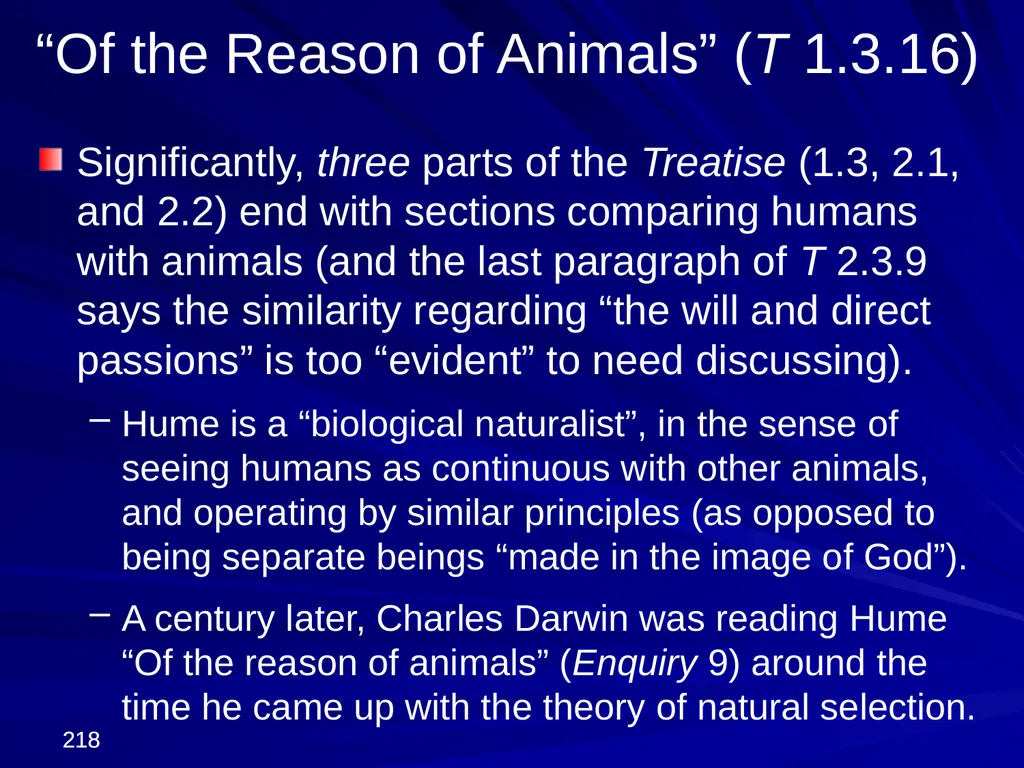 “Of the Reason of Animals” (T 1.3.16)

Significantly, three parts of the Treatise (1.3, 2.1, and 2.2) end with sections comparing humans with animals (and the last paragraph of T 2.3.9 says the similarity regarding “the will and direct passions” is too “evident” to need discussing).

– Hume is a “biological naturalist”, in the sense of seeing humans as continuous with other animals, and operating by similar principles (as opposed to being separate beings “made in the image of God”).

– A century later, Charles Darwin was reading Hume “Of the reason of animals” (Enquiry 9) around the time he came up with the theory of natural selection.

218